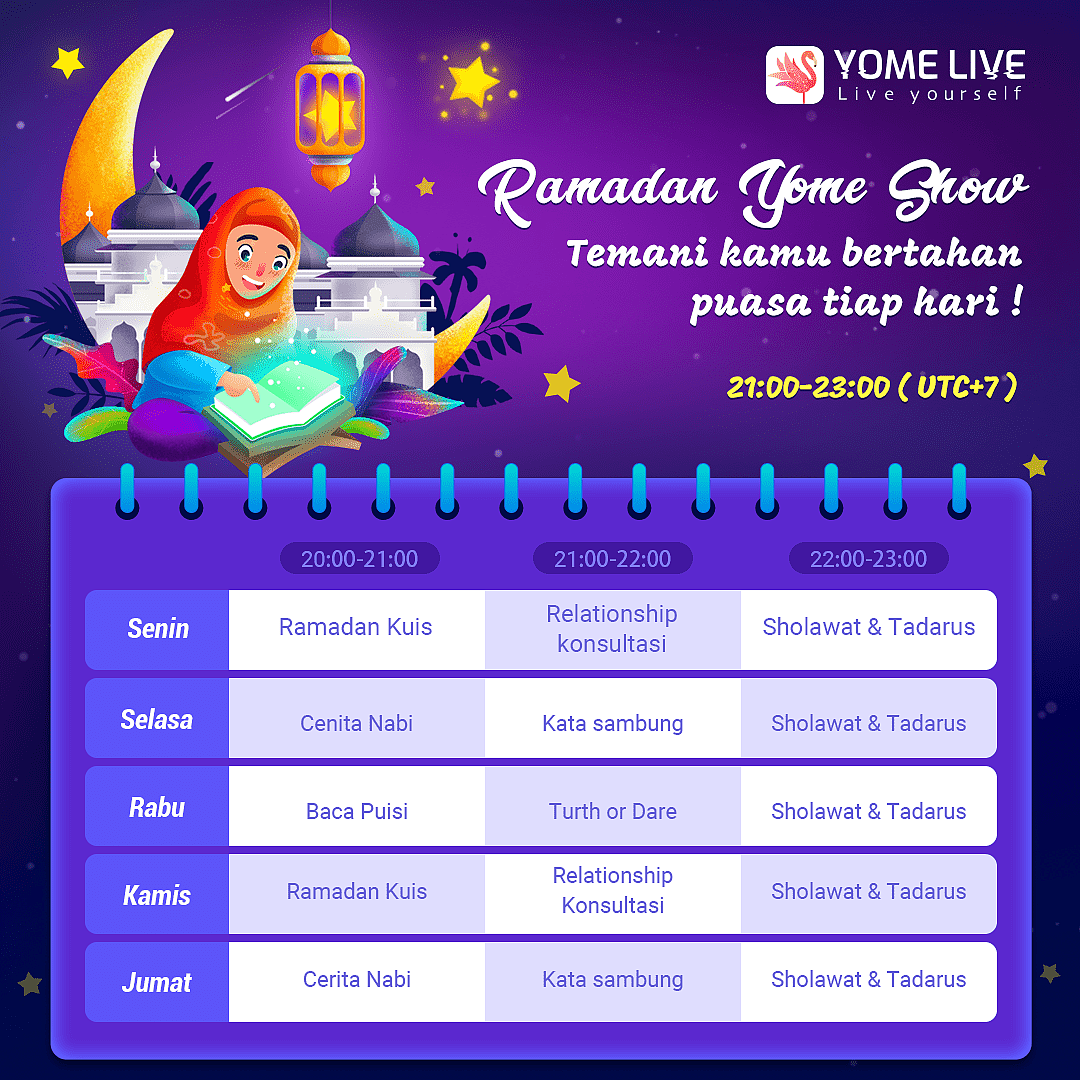 YOME LIVE
Live yourself

Ramadan Yome Show
Temani kamu bertahan puasa tiap hari !

21:00-23:00 ( UTC+7 )

| | 20:00-21:00 | 21:00-22:00 | 22:00-23:00 |
|---|---|---|---|
| Senin | Ramadan Kuis | Relationship konsultasi | Sholawat & Tadarus |
| Selasa | Cenita Nabi | Kata sambung | Sholawat & Tadarus |
| Rabu | Baca Puisi | Turth or Dare | Sholawat & Tadarus |
| Kamis | Ramadan Kuis | Relationship Konsultasi | Sholawat & Tadarus |
| Jumat | Cerita Nabi | Kata sambung | Sholawat & Tadarus |